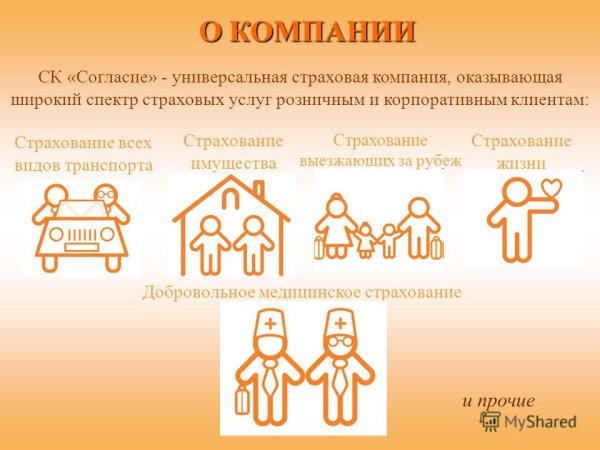 О КОМПАНИИ

СК «Согласие» - универсальная страховая компания, оказывающая широкий спектр страховых услуг розничным и корпоративным клиентам:

Страхование всех видов транспорта

Страхование имущества

Страхование выезжающих за рубеж

Страхование жизни

Добровольное медицинское страхование

и прочие

MyShared